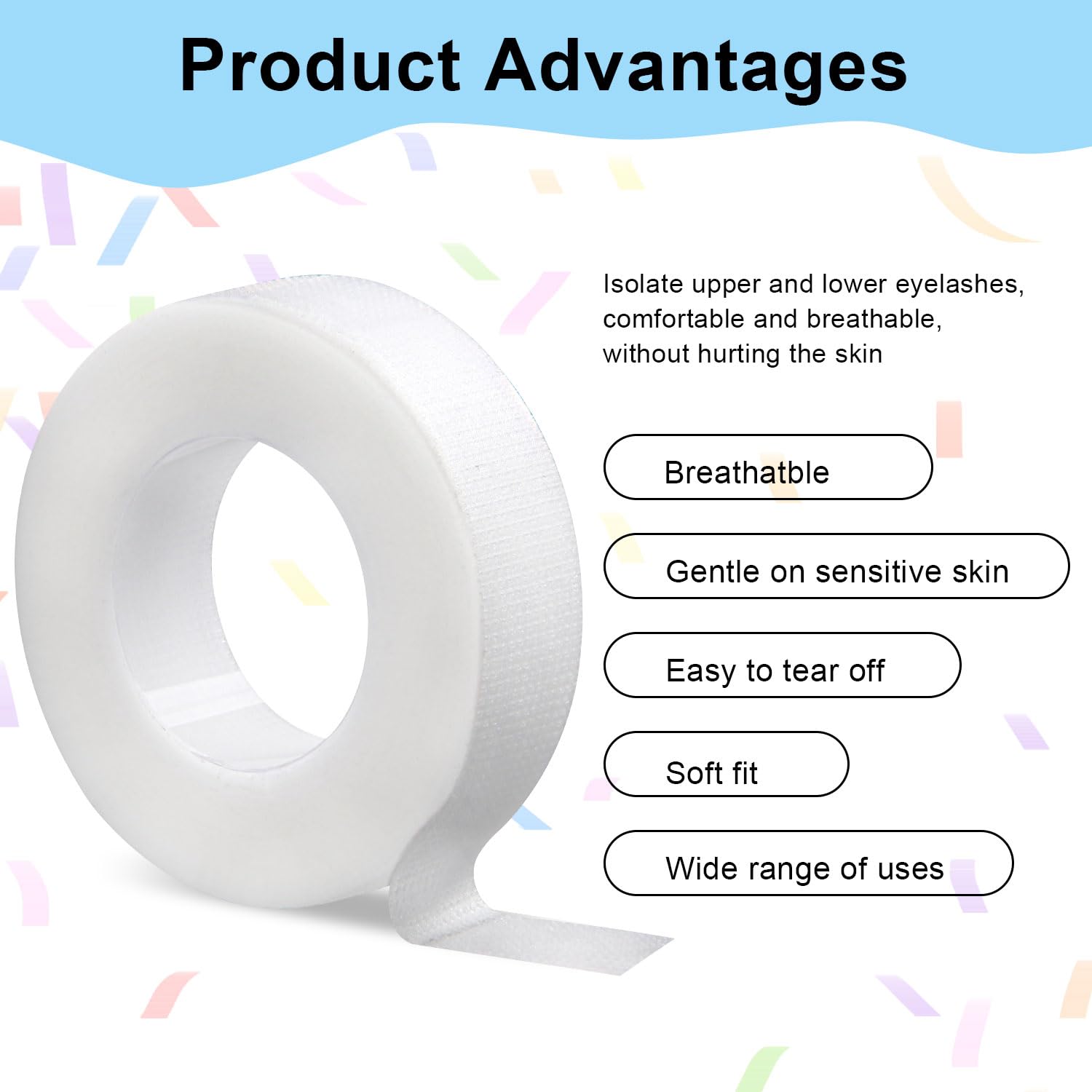 Product Advantages

Isolate upper and lower eyelashes, comfortable and breathable, without hurting the skin

Breathatble

Gentle on sensitive skin

Easy to tear off

Soft fit

Wide range of uses